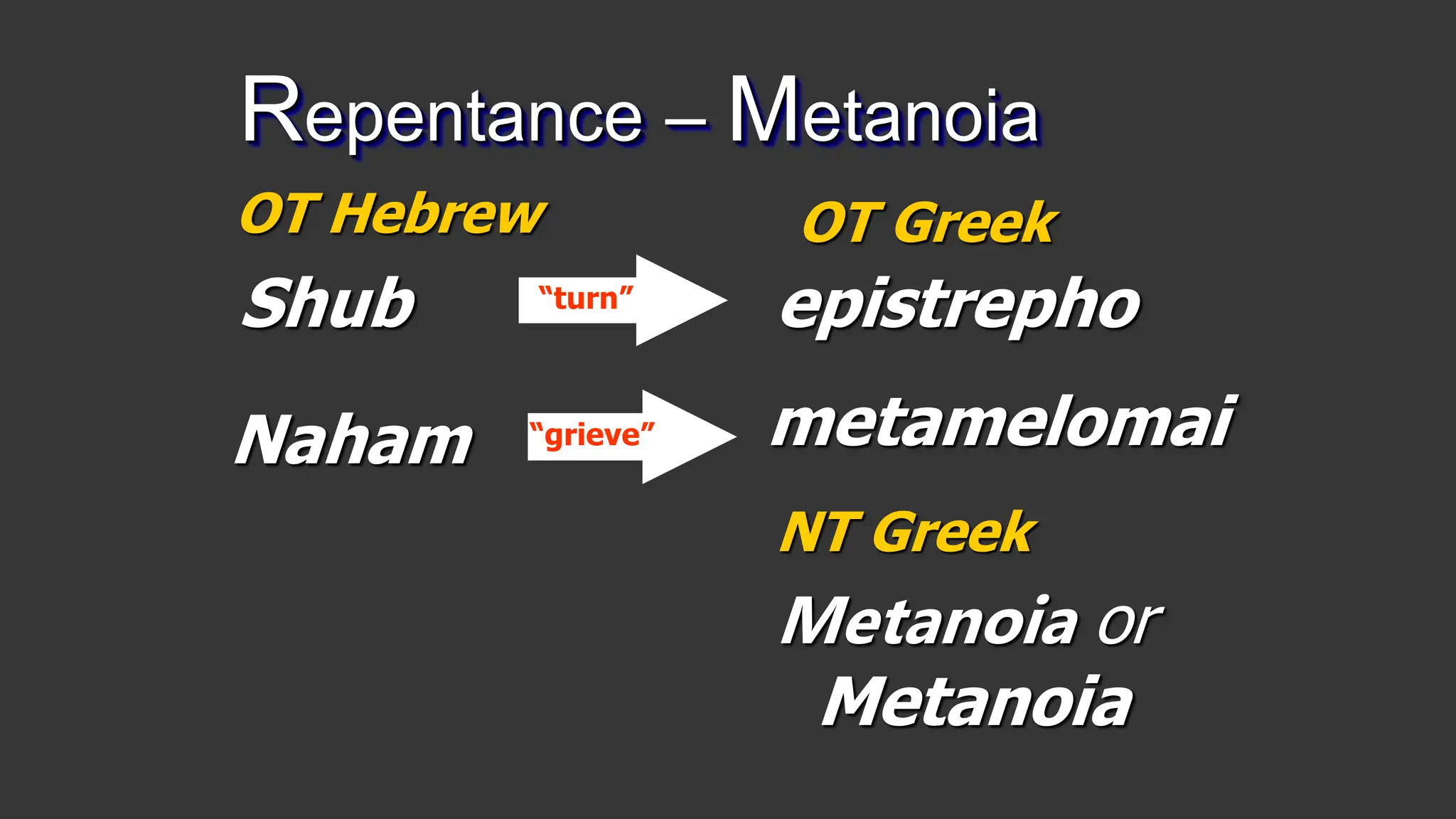 Repentance – Metanoia

OT Hebrew

OT Greek

Shub "turn" epistrepho

Naham "grieve" metamelomai

NT Greek

Metanoia or Metanoia